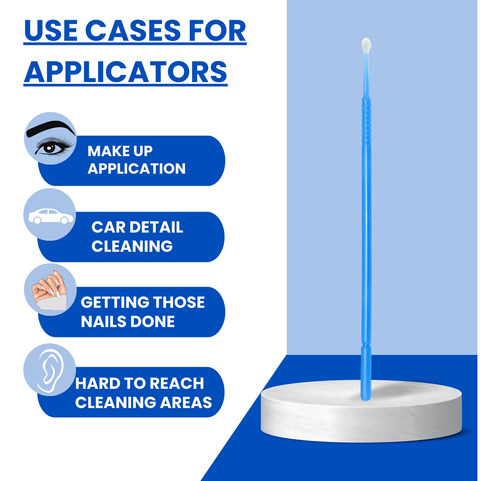 USE CASES FOR APPLICATORS

MAKE UP APPLICATION

CAR DETAIL CLEANING

GETTING THOSE NAILS DONE

HARD TO REACH CLEANING AREAS